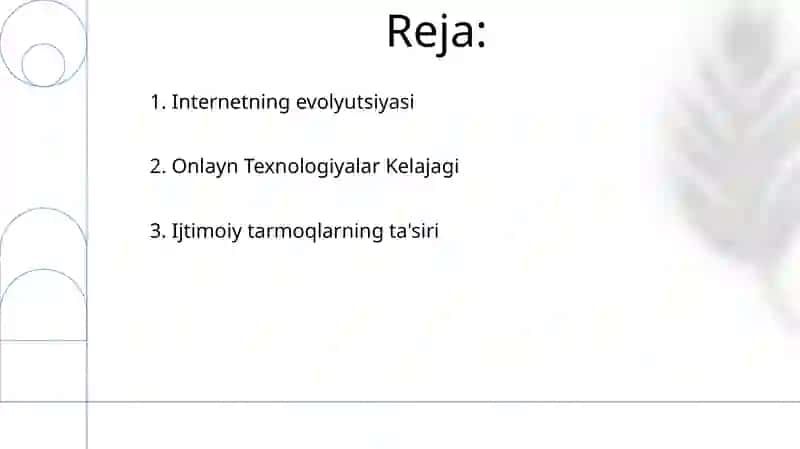 Reja:

1. Internetning evolyutsiyasi

2. Onlayn Texnologiyalar Kelajagi

3. Ijtimoiy tarmoqlarning ta'siri